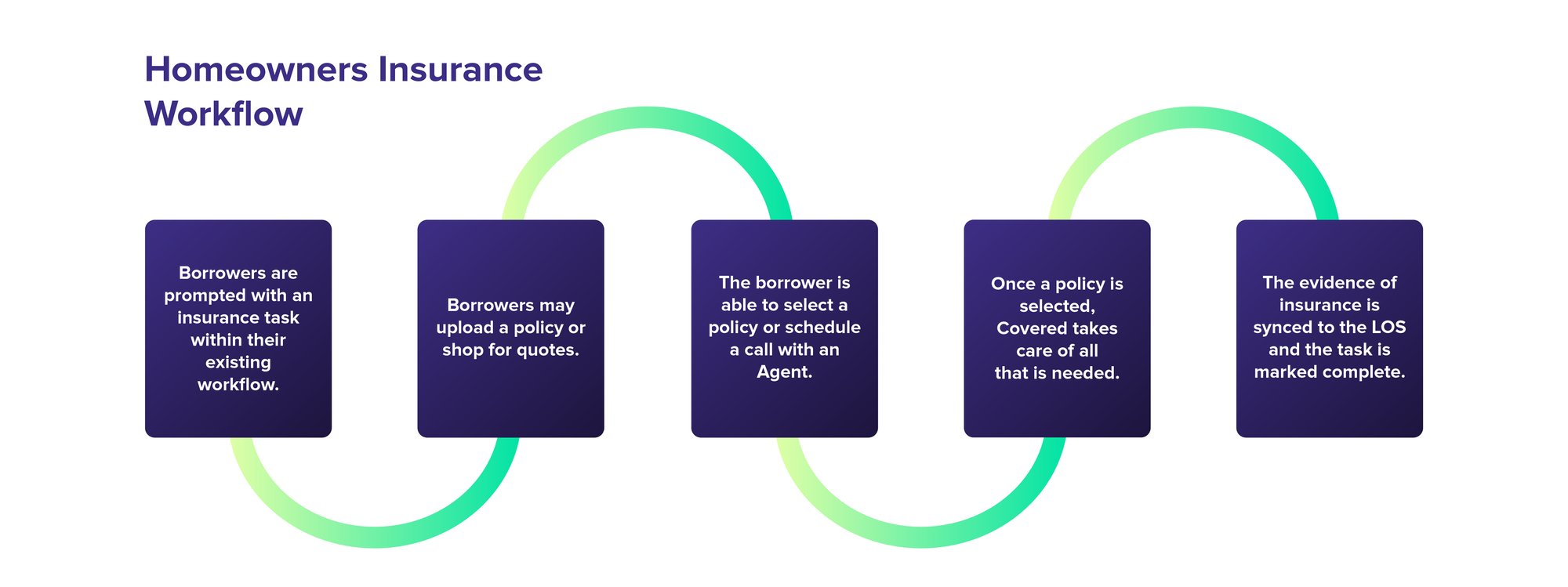 Homeowners Insurance Workflow

Borrowers are prompted with an insurance task within their existing workflow.

Borrowers may upload a policy or shop for quotes.

The borrower is able to select a policy or schedule a call with an Agent.

Once a policy is selected, Covered takes care of all that is needed.

The evidence of insurance is synced to the LOS and the task is marked complete.